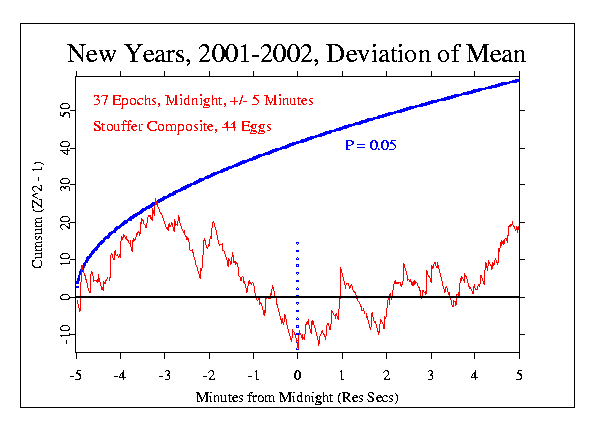 New Years, 2001-2002, Deviation of Mean

37 Epochs, Midnight, +/- 5 Minutes

Stouffer Composite, 44 Eggs

P = 0.05

Cumsum (Z^2 - 1)

50
40
30
20
10
0
-10

-5 -4 -3 -2 -1 0 1 2 3 4 5

Minutes from Midnight (Res Secs)